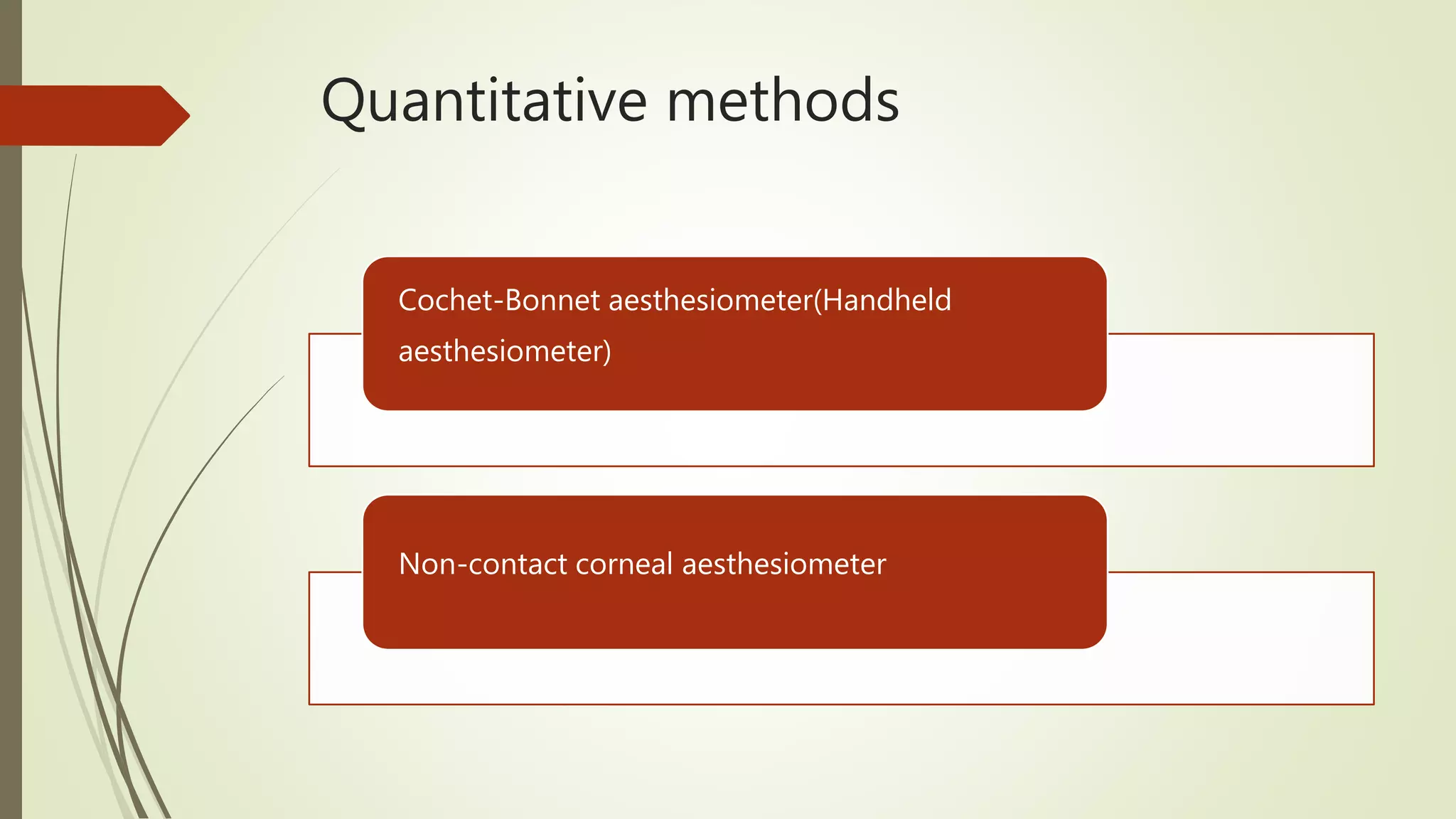 Quantitative methods

Cochet-Bonnet aesthesiometer(Handheld aesthesiometer)

Non-contact corneal aesthesiometer